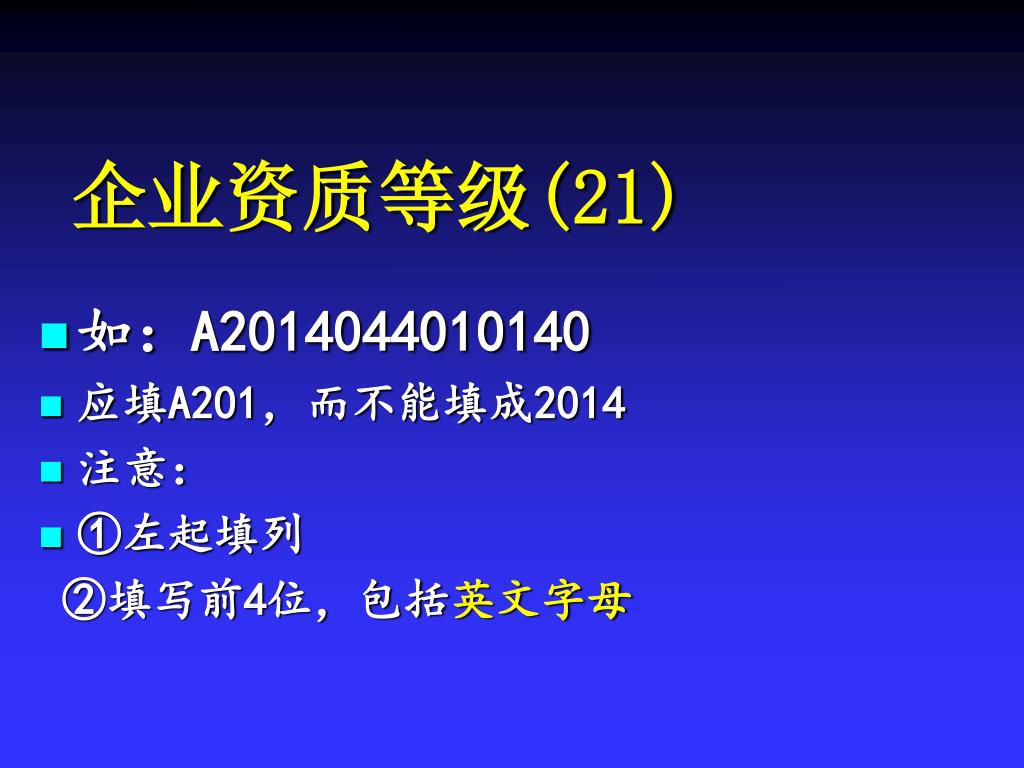 企业资质等级(21)

如：A2014044010140

应填A201，而不能填成2014

注意：

①左起填列

②填写前4位，包括英文字母